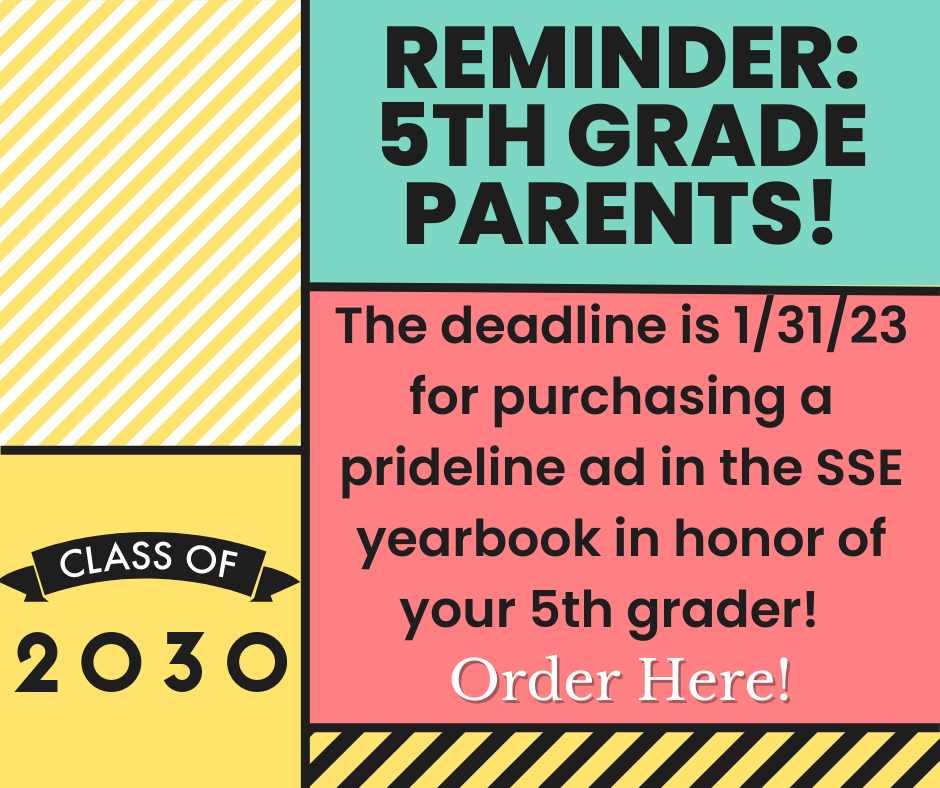 REMINDER: 5TH GRADE PARENTS!

The deadline is 1/31/23 for purchasing a prideline ad in the SSE yearbook in honor of your 5th grader!

Order Here!

CLASS OF

2030